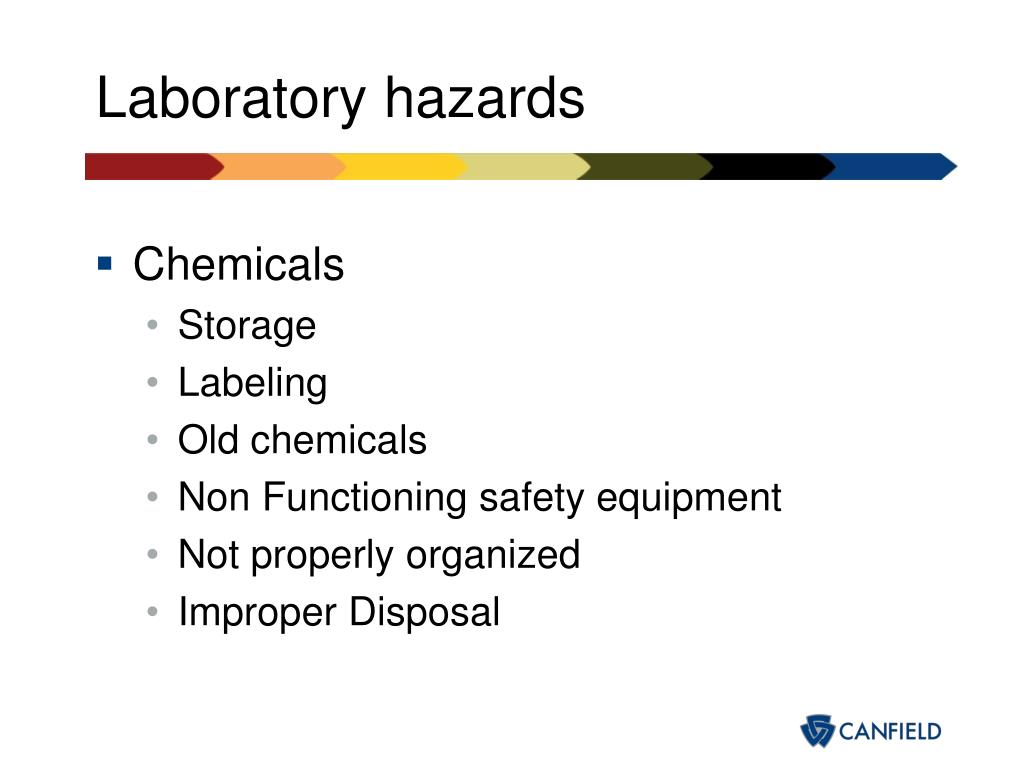 Laboratory hazards

▪ Chemicals
• Storage
• Labeling
• Old chemicals
• Non Functioning safety equipment
• Not properly organized
• Improper Disposal

CANFIELD